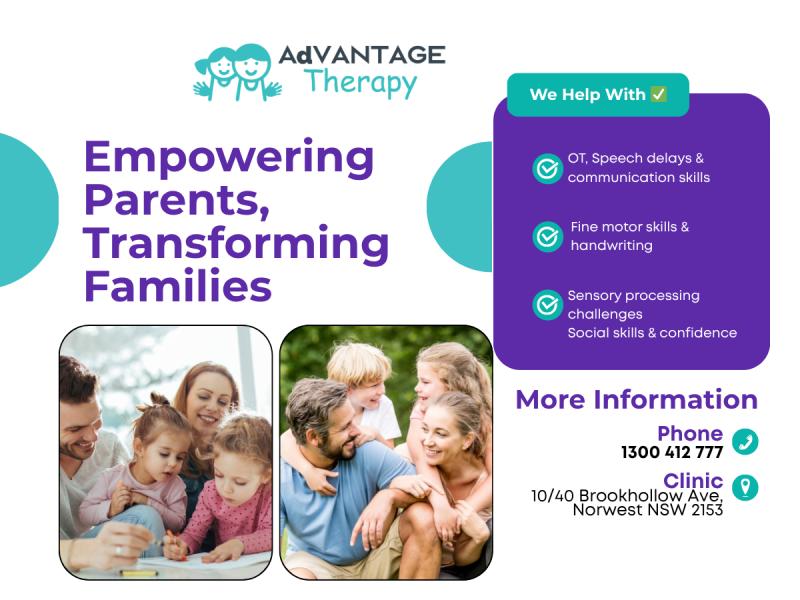 AdVANTAGE Therapy

Empowering Parents, Transforming Families

We Help With ✅

OT, Speech delays & communication skills

Fine motor skills & handwriting

Sensory processing challenges
Social skills & confidence

More Information

Phone
1300 412 777

Clinic
10/40 Brookhollow Ave, Norwest NSW 2153